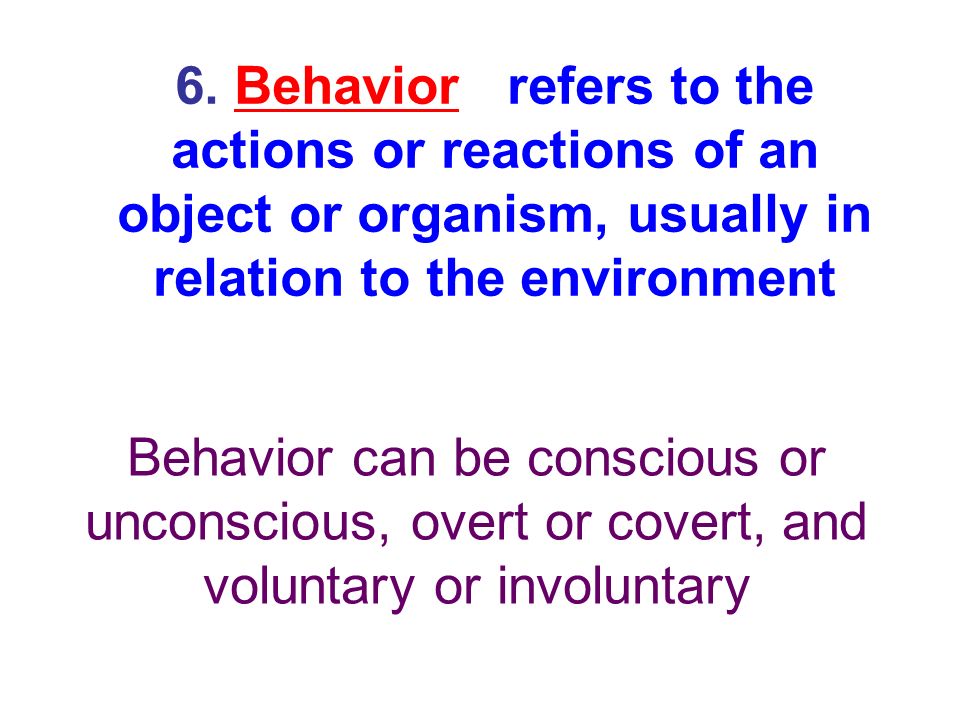 6. Behavior refers to the actions or reactions of an object or organism, usually in relation to the environment

Behavior can be conscious or unconscious, overt or covert, and voluntary or involuntary